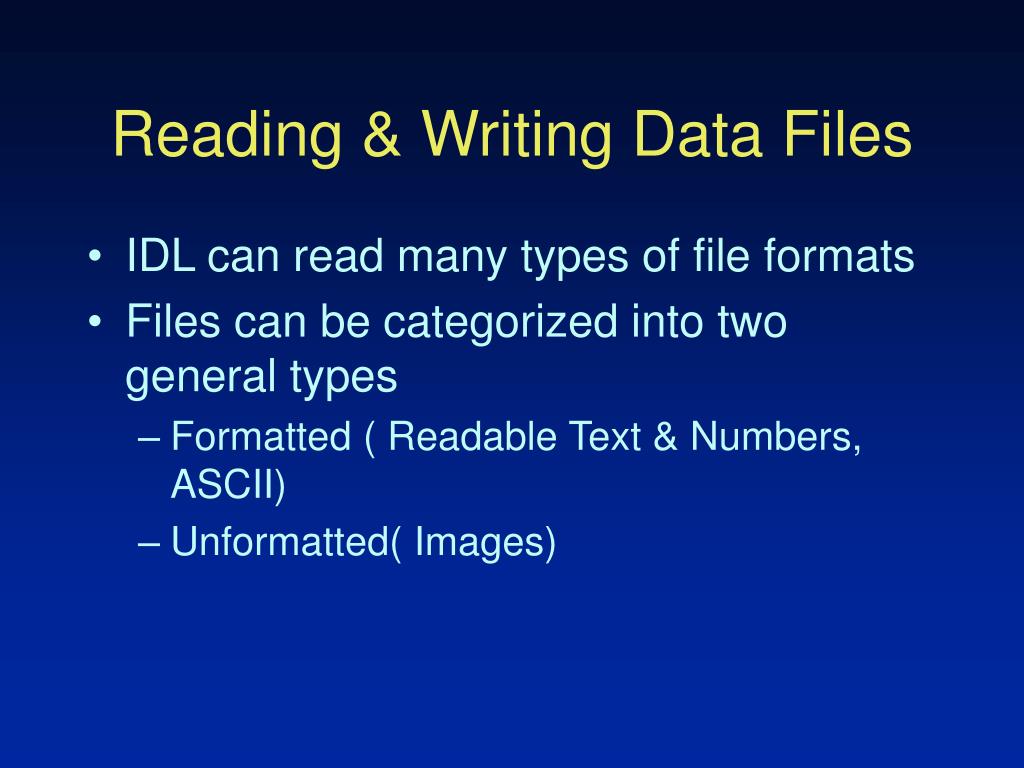 Reading & Writing Data Files

• IDL can read many types of file formats
• Files can be categorized into two general types
– Formatted ( Readable Text & Numbers, ASCII)
– Unformatted( Images)